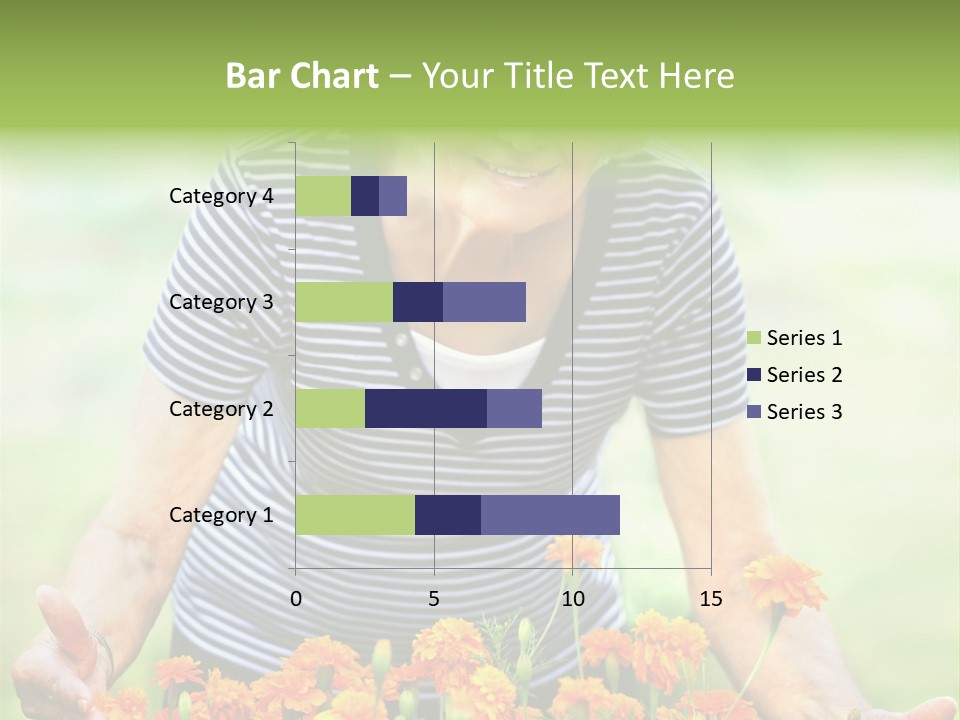 Bar Chart – Your Title Text Here

Category 4
Category 3
Category 2
Category 1

0
5
10
15

Series 1
Series 2
Series 3